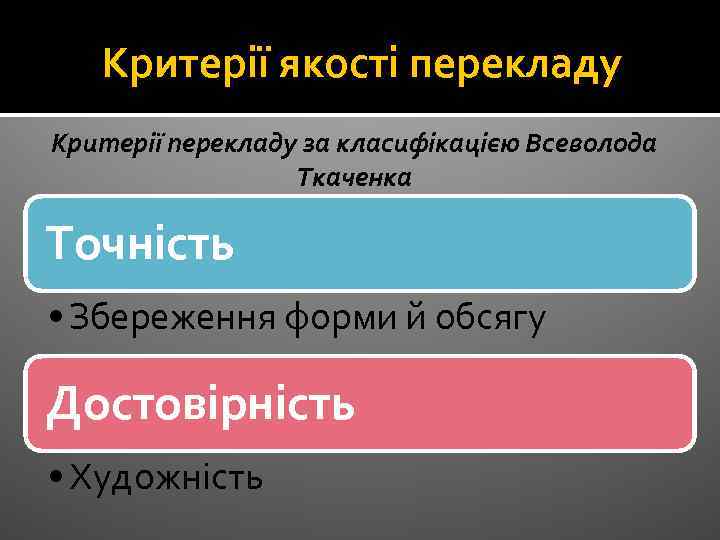 Критерії якості перекладу

Критерії перекладу за класифікацією Всеволода Ткаченка

Точність

• Збереження форми й обсягу

Достовірність

• Художність